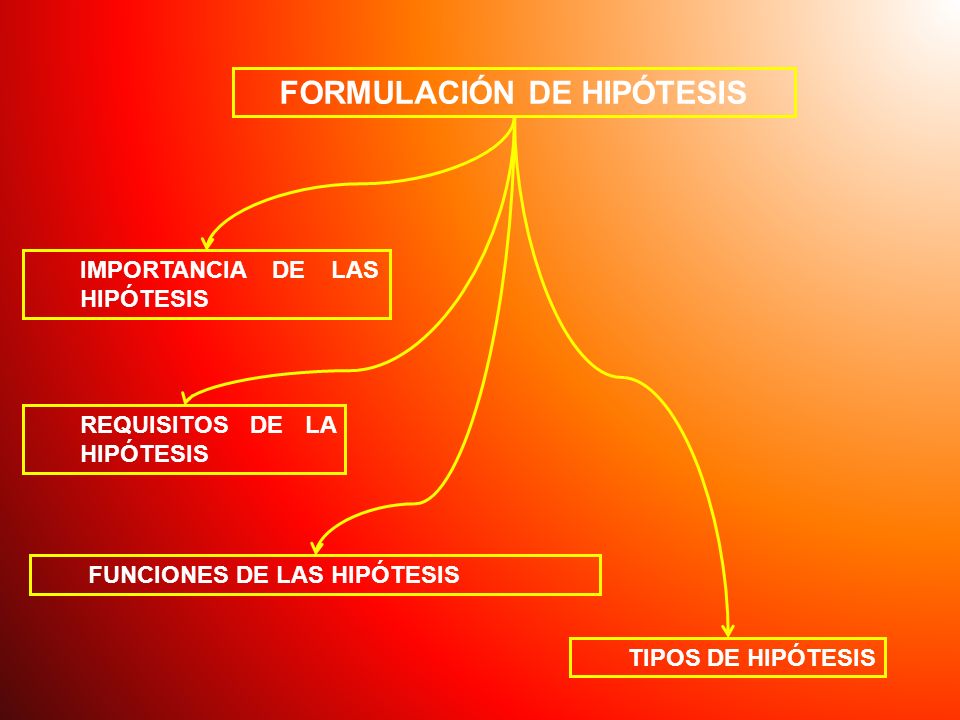 FORMULACIÓN DE HIPÓTESIS

IMPORTANCIA DE LAS HIPÓTESIS

REQUISITOS DE LA HIPÓTESIS

FUNCIONES DE LAS HIPÓTESIS

TIPOS DE HIPÓTESIS